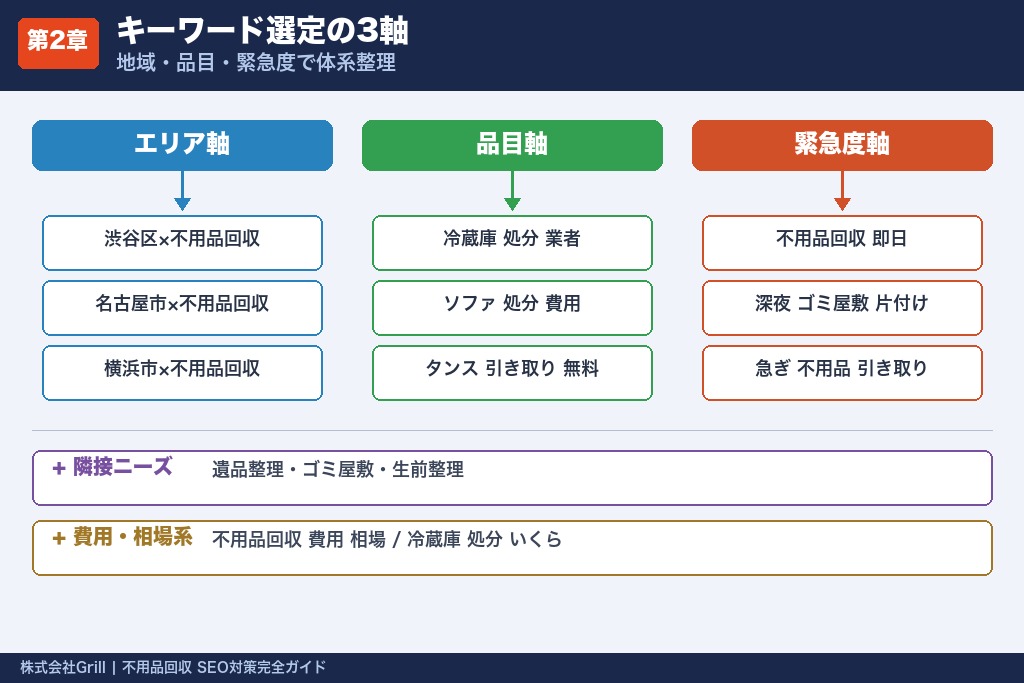 第2章
キーワード選定の3軸
地域・品目・緊急度で体系整理

エリア軸
渋谷区×不用品回収
名古屋市×不用品回収
横浜市×不用品回収

品目軸
冷蔵庫 処分 業者
ソファ 処分 費用
タンス 引き取り 無料

緊急度軸
不用品回収 即日
深夜 ゴミ屋敷 片付け
急ぎ 不用品 引き取り

+ 隣接ニーズ 遺品整理・ゴミ屋敷・生前整理

+ 費用・相場系 不用品回収 費用 相場 / 冷蔵庫 処分 いくら

株式会社Grill | 不用品回収 SEO対策完全ガイド